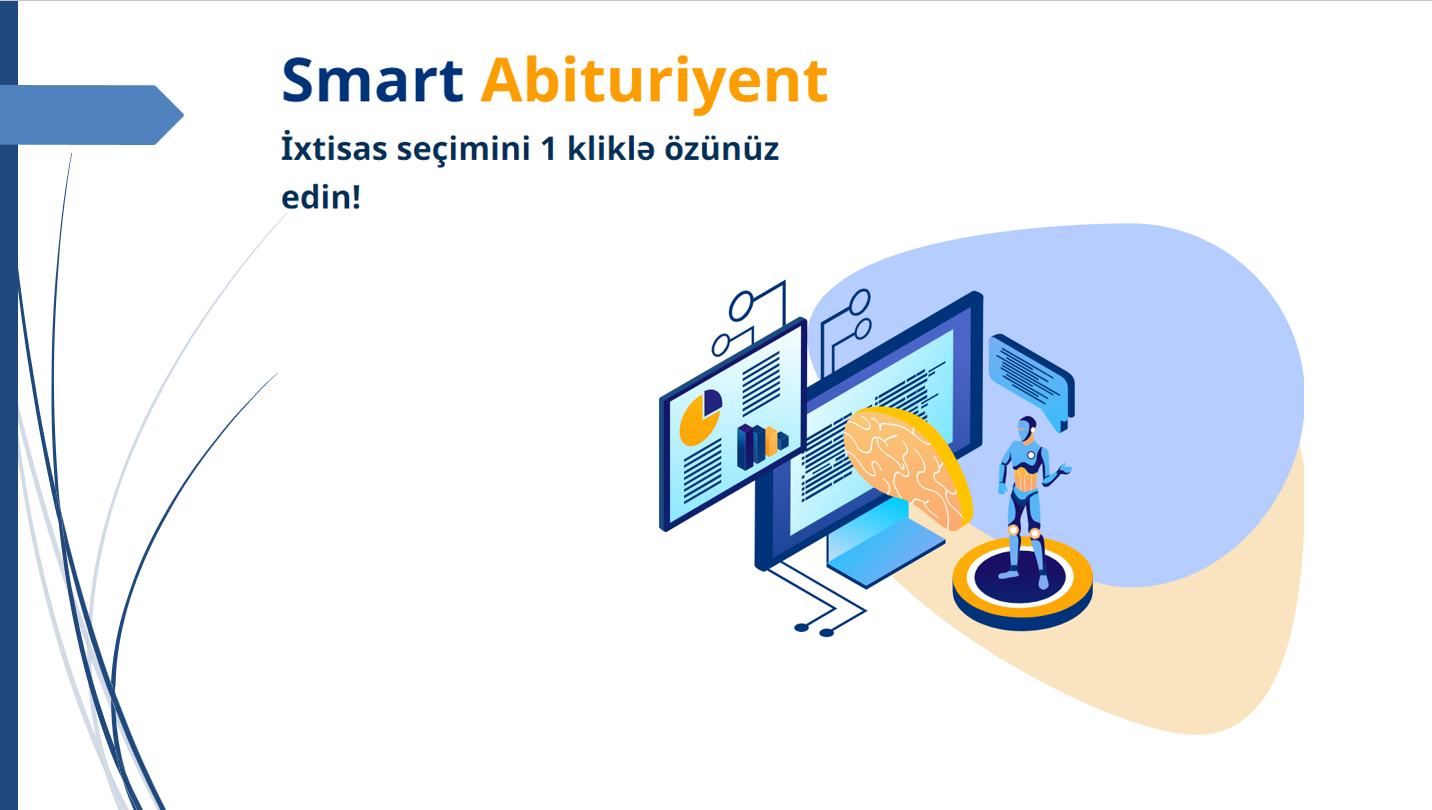 Smart Abituriyent

İxtisas seçimini 1 kliklə özünüz edin!